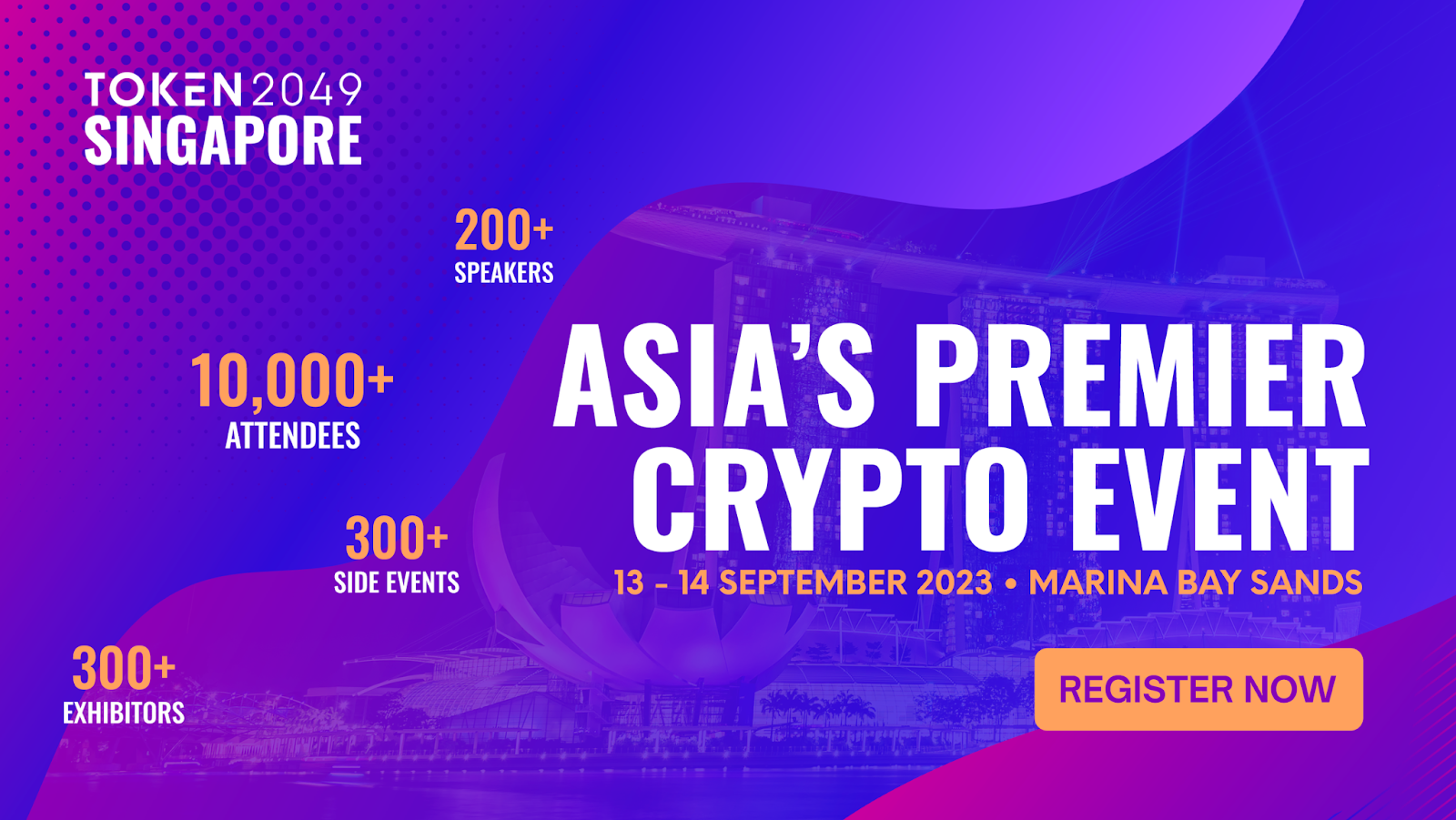 TOKEN2049
SINGAPORE

200+
SPEAKERS

10,000+
ATTENDEES

300+
SIDE EVENTS

300+
EXHIBITORS

ASIA'S PREMIER CRYPTO EVENT

13 - 14 SEPTEMBER 2023 • MARINA BAY SANDS

REGISTER NOW